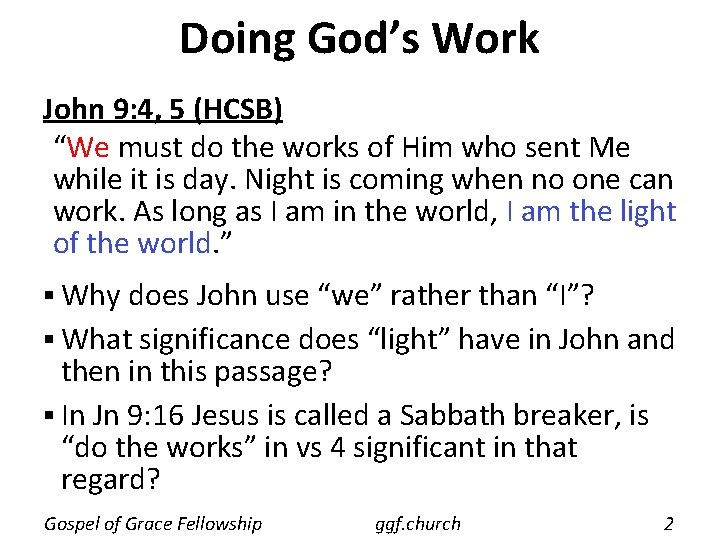 Doing God’s Work

John 9:4, 5 (HCSB)

“We must do the works of Him who sent Me while it is day. Night is coming when no one can work. As long as I am in the world, I am the light of the world.”

▪ Why does John use “we” rather than “I”?

▪ What significance does “light” have in John and then in this passage?

▪ In Jn 9:16 Jesus is called a Sabbath breaker, is “do the works” in vs 4 significant in that regard?

Gospel of Grace Fellowship ggf.church 2